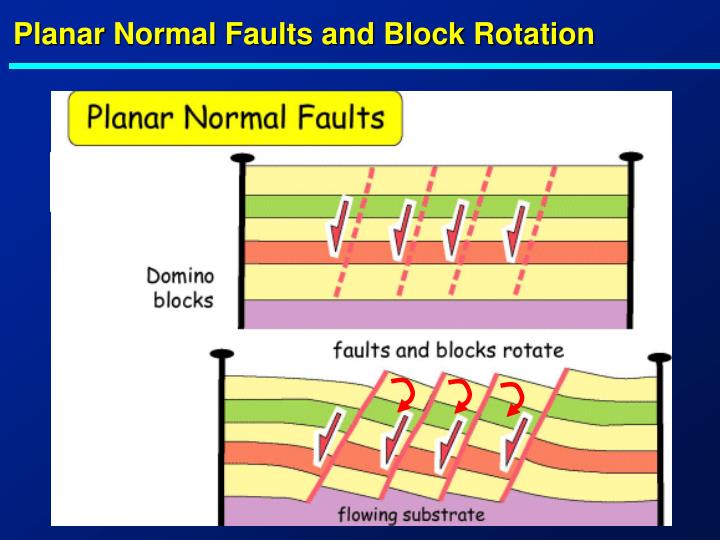 Planar Normal Faults and Block Rotation

Planar Normal Faults

Domino blocks

faults and blocks rotate

flowing substrate